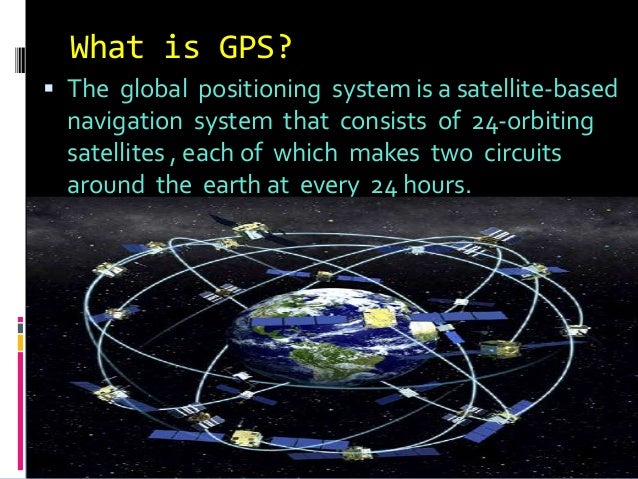 What is GPS?

▪ The global positioning system is a satellite-based navigation system that consists of 24-orbiting satellites , each of which makes two circuits around the earth at every 24 hours.